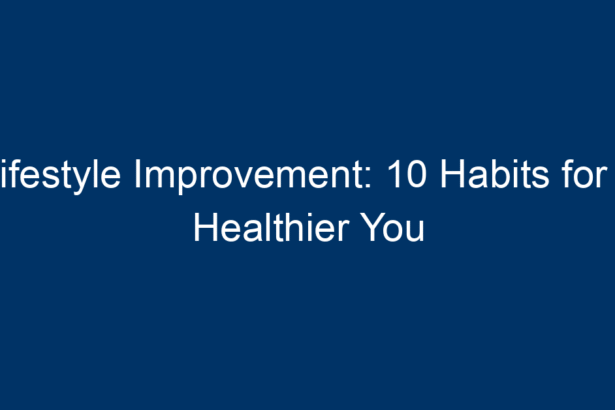 ifestyle Improvement: 10 Habits for Healthier You